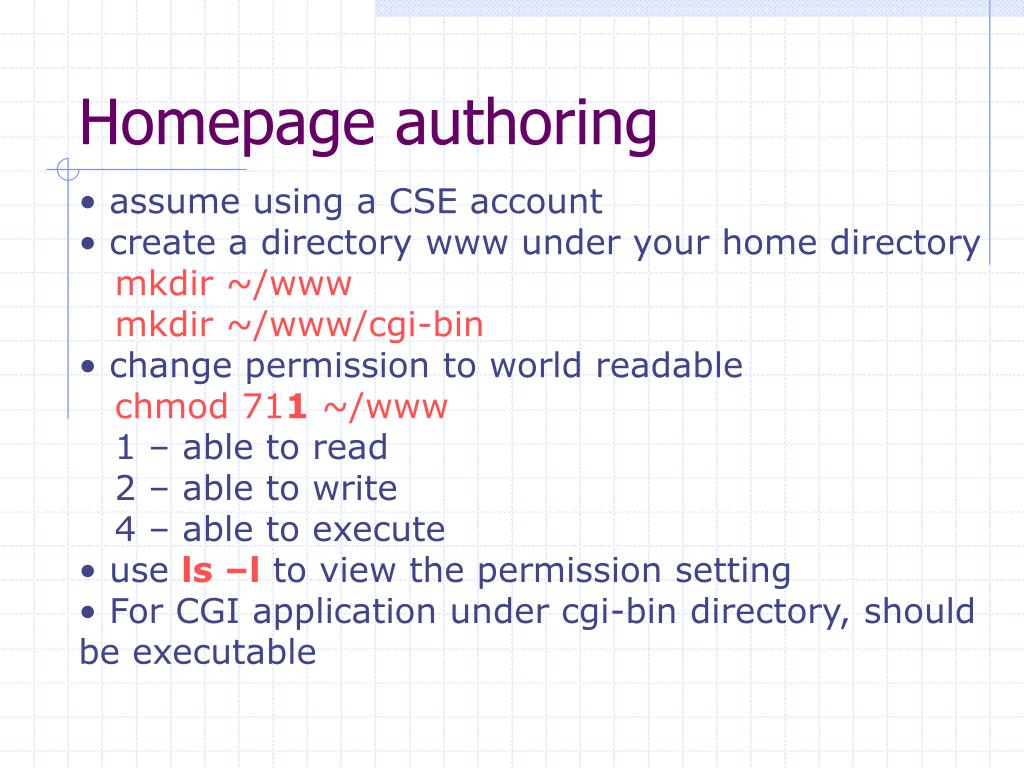 Homepage authoring

• assume using a CSE account
• create a directory www under your home directory
mkdir ~/www
mkdir ~/www/cgi-bin
• change permission to world readable
chmod 711 ~/www
1 – able to read
2 – able to write
4 – able to execute
• use ls –l to view the permission setting
• For CGI application under cgi-bin directory, should be executable